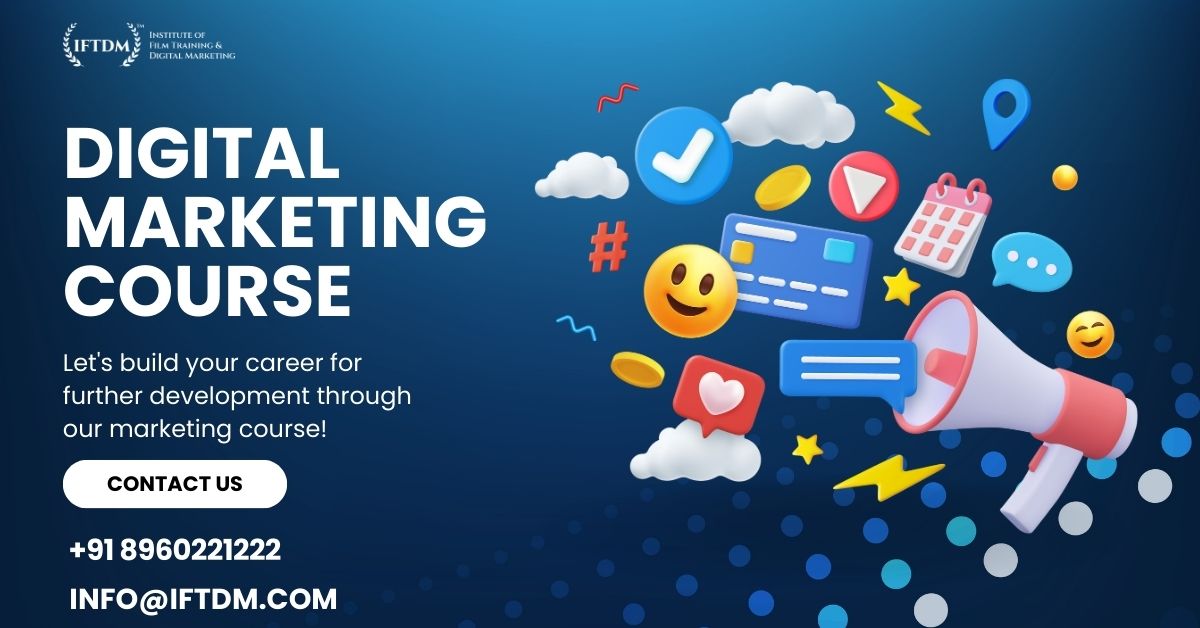 IFTDM™ INSTITUTE OF FILM TRAINING & DIGITAL MARKETING

DIGITAL MARKETING COURSE

Let's build your career for further development through our marketing course!

CONTACT US

+91 8960221222

INFO@IFTDM.COM

#